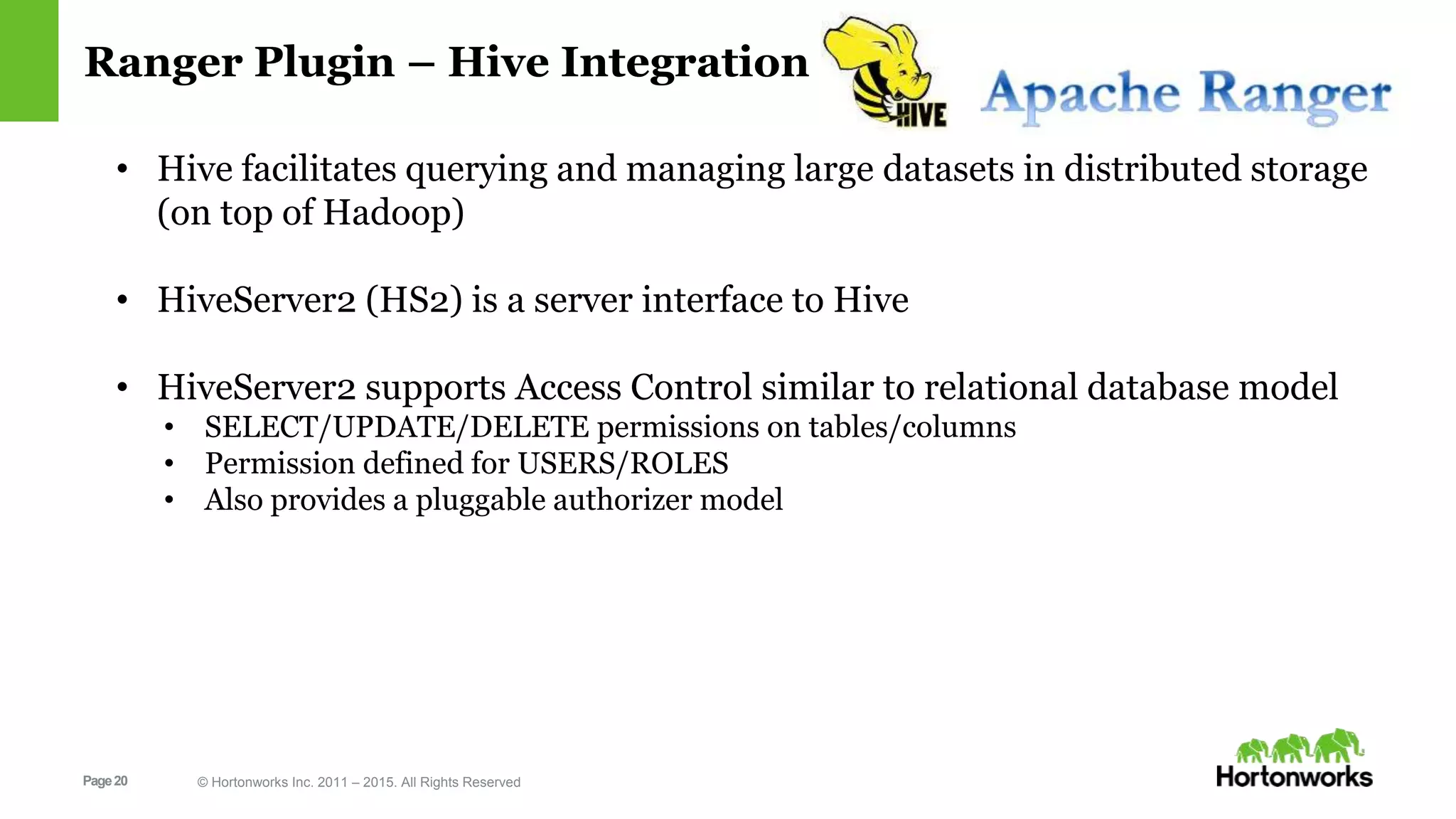 Ranger Plugin – Hive Integration

HIVE

Apache Ranger

• Hive facilitates querying and managing large datasets in distributed storage (on top of Hadoop)

• HiveServer2 (HS2) is a server interface to Hive

• HiveServer2 supports Access Control similar to relational database model
  • SELECT/UPDATE/DELETE permissions on tables/columns
  • Permission defined for USERS/ROLES
  • Also provides a pluggable authorizer model

Page 20

© Hortonworks Inc. 2011 – 2015. All Rights Reserved

Hortonworks